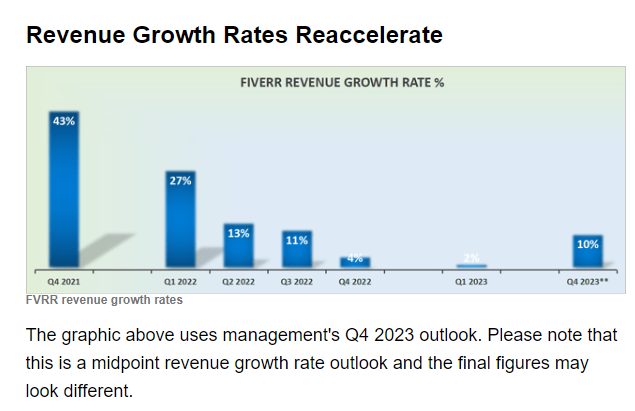 Revenue Growth Rates Reaccelerate

FIVERR REVENUE GROWTH RATE %

43%

27%

13%

11%

4%

2%

10%

Q4 2021

Q1 2022

Q2 2022

Q3 2022

Q4 2022

Q1 2023

Q4 2023**

FVRR revenue growth rates

The graphic above uses management's Q4 2023 outlook. Please note that this is a midpoint revenue growth rate outlook and the final figures may look different.